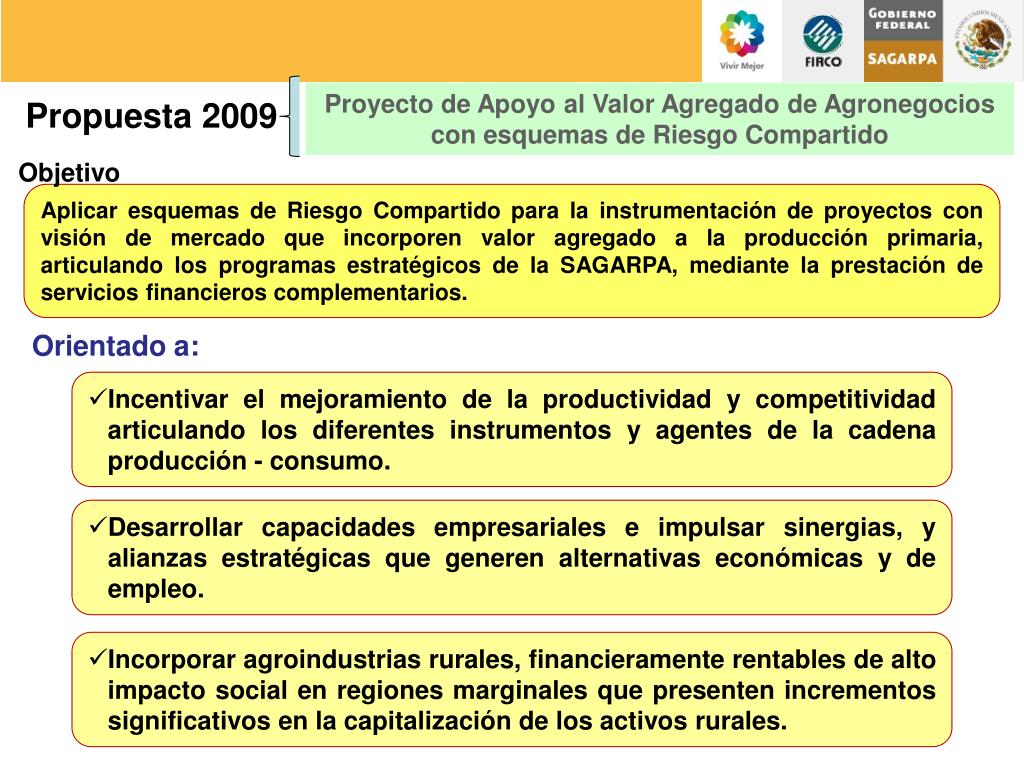 Vivir Mejor

FIRCO

GOBIERNO FEDERAL

SAGARPA

ESTADOS UNIDOS MEXICANOS

Propuesta 2009

Proyecto de Apoyo al Valor Agregado de Agronegocios con esquemas de Riesgo Compartido

Objetivo

Aplicar esquemas de Riesgo Compartido para la instrumentación de proyectos con visión de mercado que incorporen valor agregado a la producción primaria, articulando los programas estratégicos de la SAGARPA, mediante la prestación de servicios financieros complementarios.

Orientado a:

✓Incentivar el mejoramiento de la productividad y competitividad articulando los diferentes instrumentos y agentes de la cadena producción - consumo.

✓Desarrollar capacidades empresariales e impulsar sinergias, y alianzas estratégicas que generen alternativas económicas y de empleo.

✓Incorporar agroindustrias rurales, financieramente rentables de alto impacto social en regiones marginales que presenten incrementos significativos en la capitalización de los activos rurales.